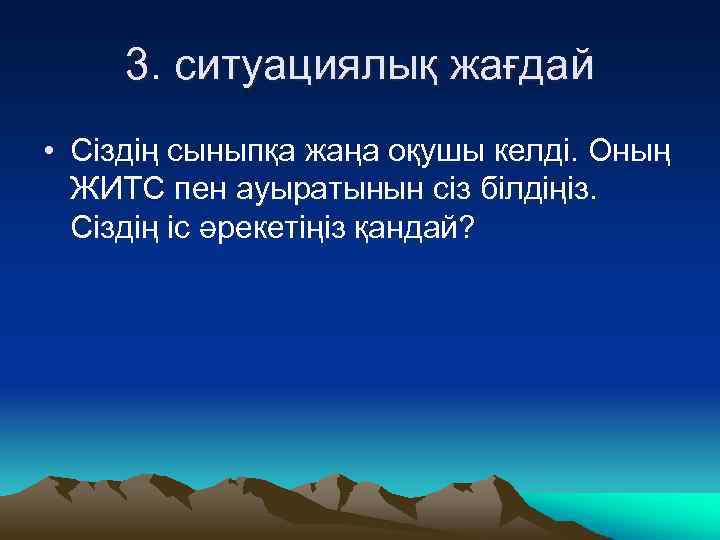 3. ситуациялық жағдай

• Сіздің сыныпқа жаңа оқушы келді. Оның ЖИТС пен ауыратынын сіз білдіңіз. Сіздің іс әрекетіңіз қандай?